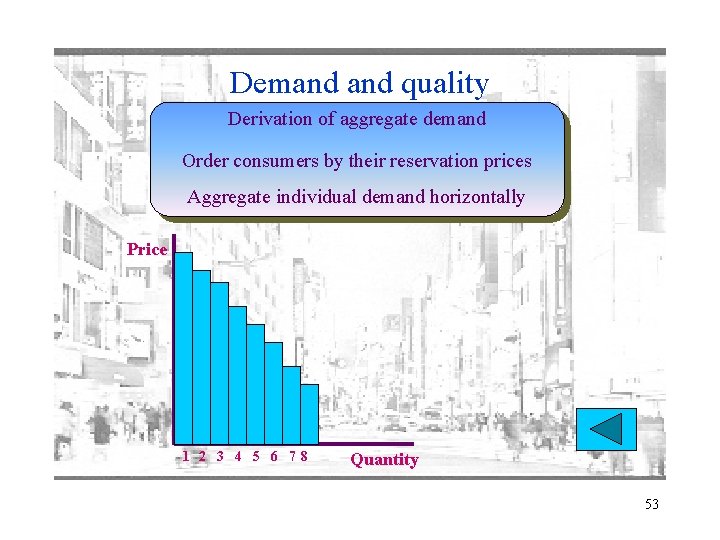 Demand and quality

Derivation of aggregate demand

Order consumers by their reservation prices

Aggregate individual demand horizontally

Price

1 2 3 4 5 6 7 8

Quantity

53